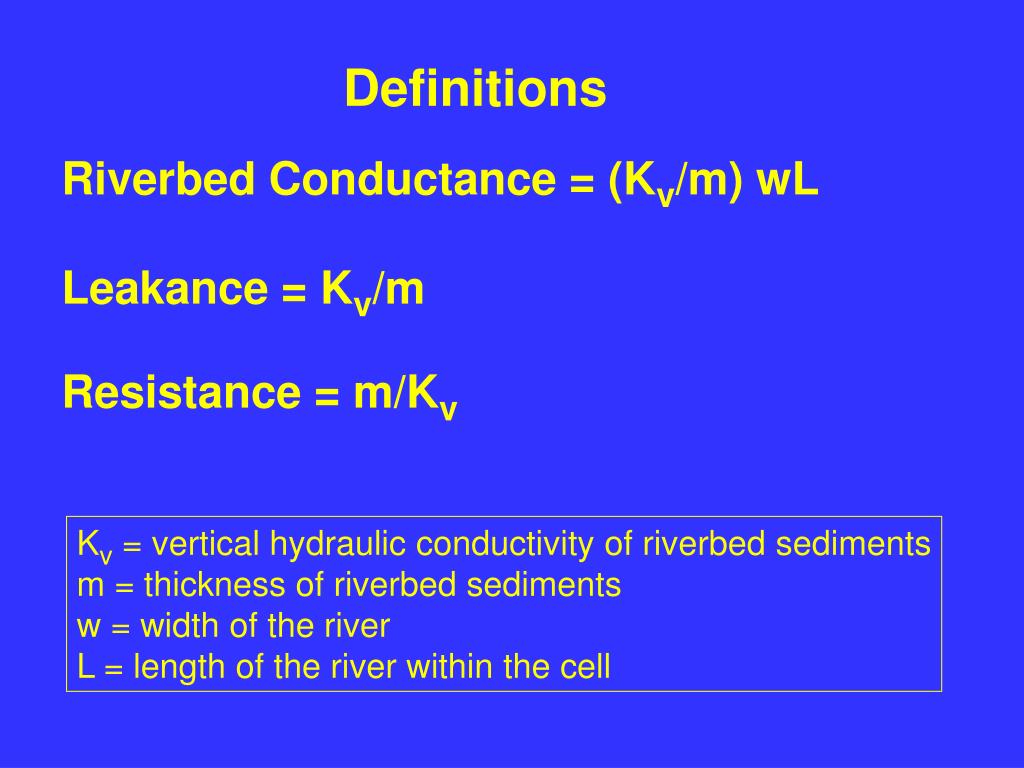 Definitions

Riverbed Conductance = $(K_v/m)$ wL

Leakance = $K_v/m$

Resistance = $m/K_v$

$K_v$ = vertical hydraulic conductivity of riverbed sediments
m = thickness of riverbed sediments
w = width of the river
L = length of the river within the cell